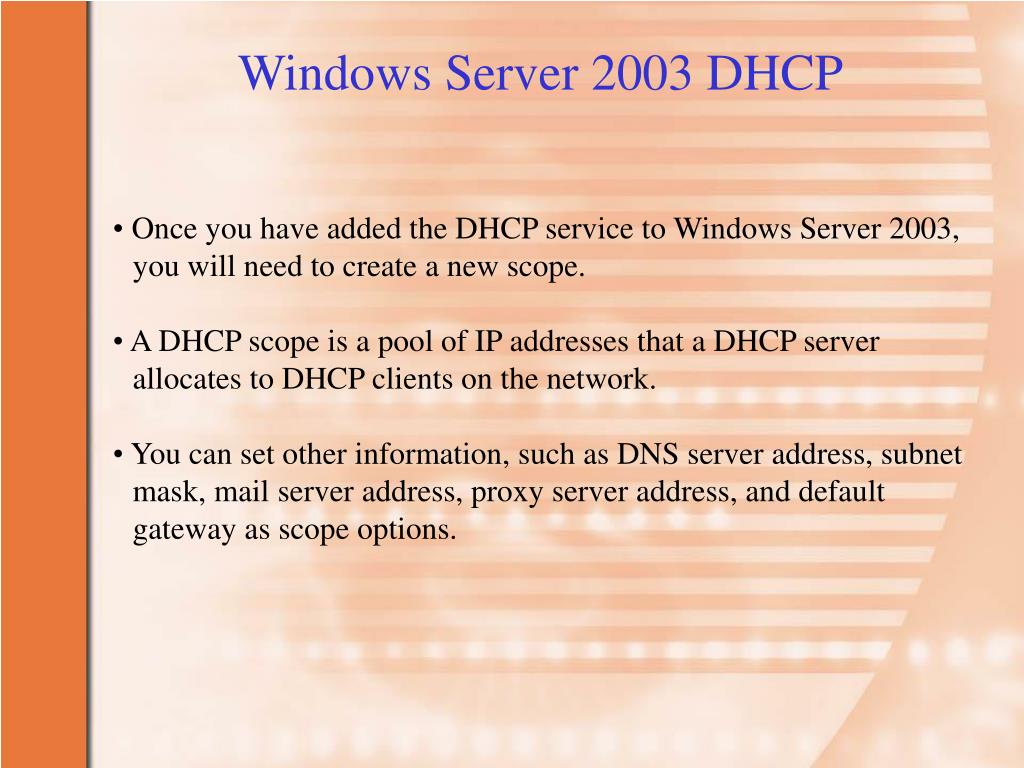 Windows Server 2003 DHCP

• Once you have added the DHCP service to Windows Server 2003, you will need to create a new scope.

• A DHCP scope is a pool of IP addresses that a DHCP server allocates to DHCP clients on the network.

• You can set other information, such as DNS server address, subnet mask, mail server address, proxy server address, and default gateway as scope options.